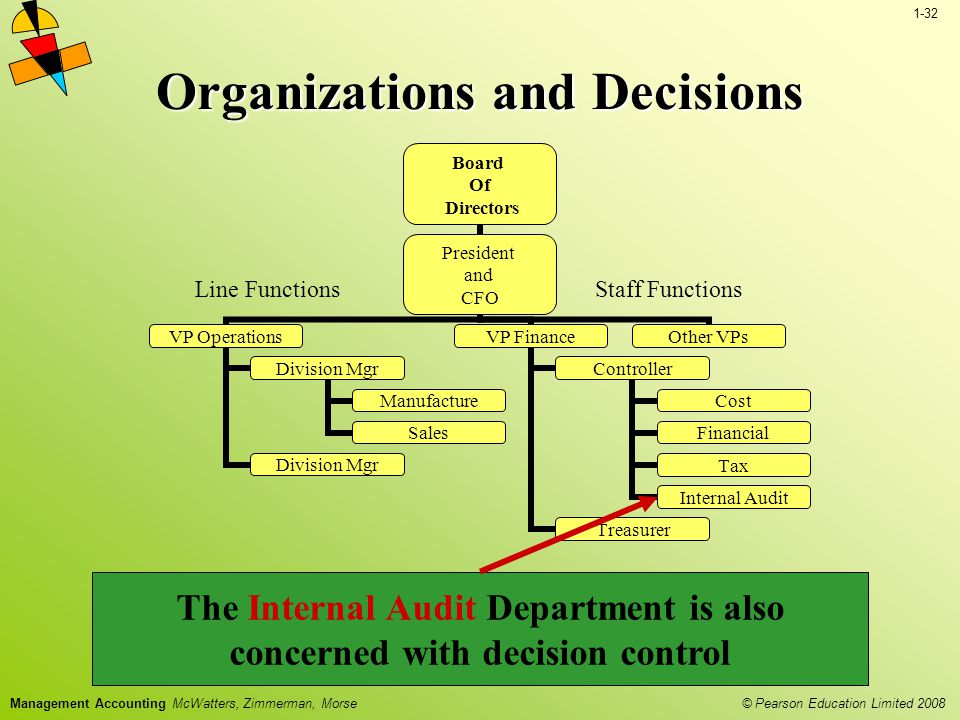 1-32

Organizations and Decisions

Board Of Directors

President and CFO

Line Functions

Staff Functions

VP Operations

Division Mgr

Manufacture

Sales

Division Mgr

VP Finance

Controller

Cost

Financial

Tax

Internal Audit

Treasurer

Other VPs

The Internal Audit Department is also concerned with decision control

Management Accounting McWatters, Zimmerman, Morse

© Pearson Education Limited 2008